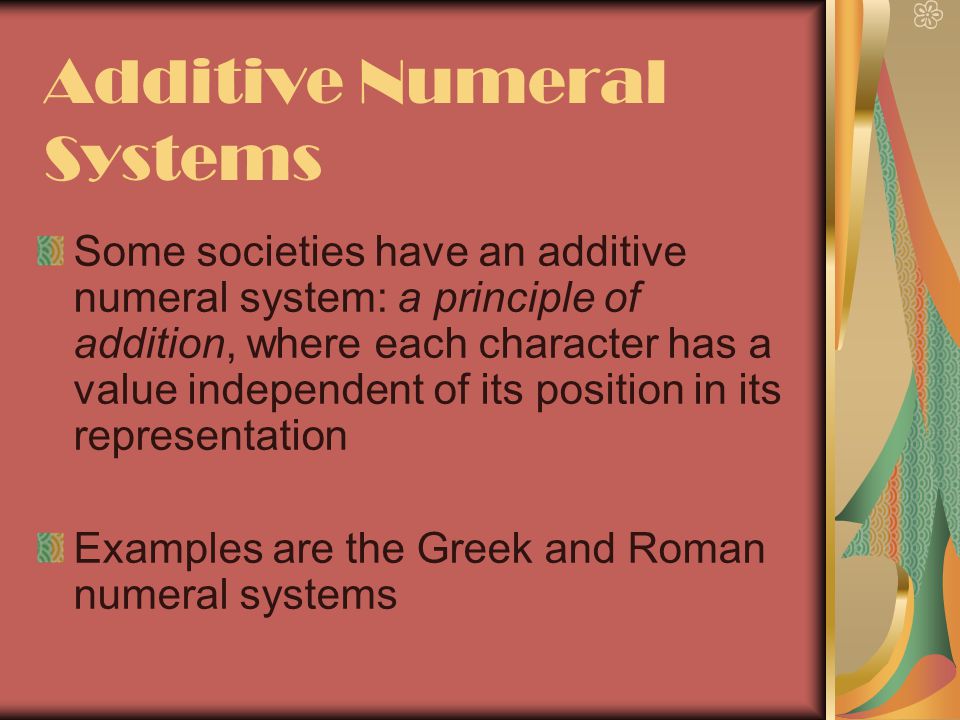 Additive Numeral Systems

Some societies have an additive numeral system: a principle of addition, where each character has a value independent of its position in its representation

Examples are the Greek and Roman numeral systems